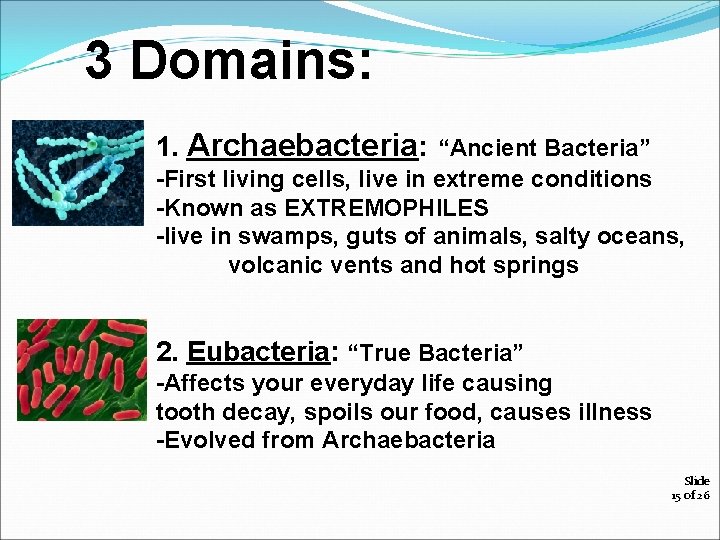 3 Domains:

1. Archaebacteria: “Ancient Bacteria”
-First living cells, live in extreme conditions
-Known as EXTREMOPHILES
-live in swamps, guts of animals, salty oceans, volcanic vents and hot springs

2. Eubacteria: “True Bacteria”
-Affects your everyday life causing tooth decay, spoils our food, causes illness
-Evolved from Archaebacteria

Slide
15 of 26